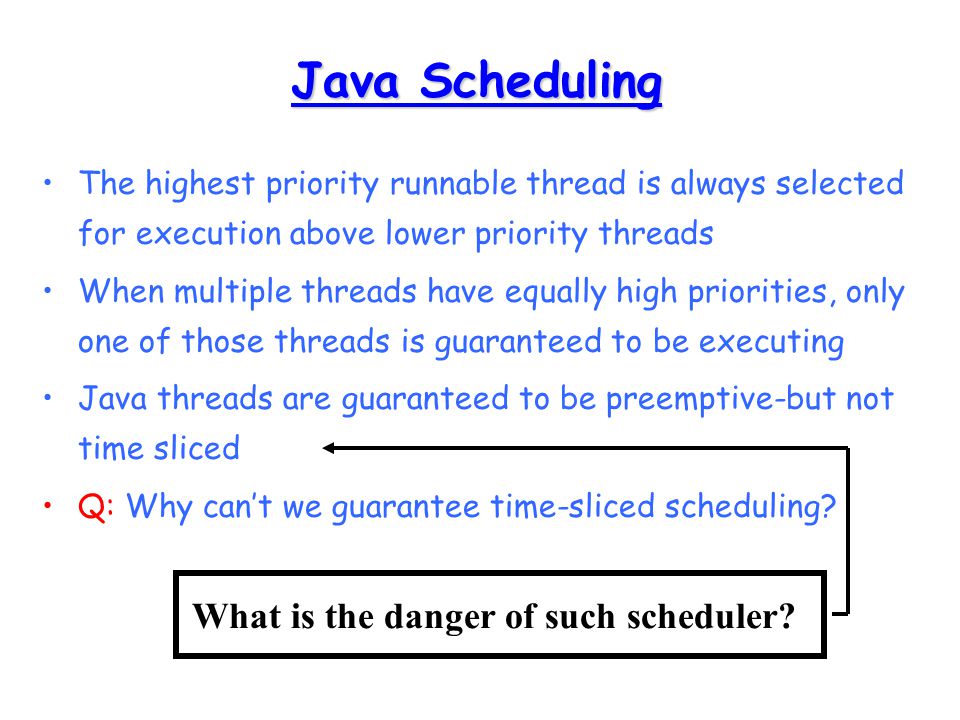 Java Scheduling

• The highest priority runnable thread is always selected for execution above lower priority threads

• When multiple threads have equally high priorities, only one of those threads is guaranteed to be executing

• Java threads are guaranteed to be preemptive-but not time sliced

• Q: Why can't we guarantee time-sliced scheduling?

What is the danger of such scheduler?